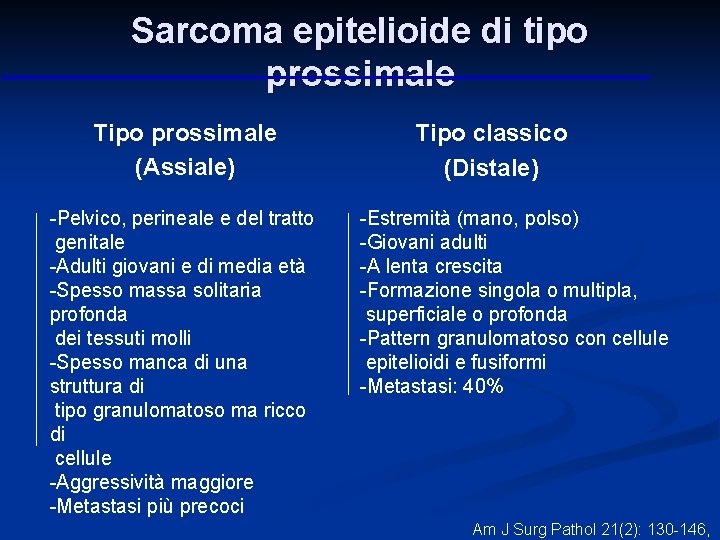 Sarcoma epitelioide di tipo prossimale

Tipo prossimale
(Assiale)

-Pelvico, perineale e del tratto genitale
-Adulti giovani e di media età
-Spesso massa solitaria profonda dei tessuti molli
-Spesso manca di una struttura di tipo granulomatoso ma ricco di cellule
-Aggressività maggiore
-Metastasi più precoci

Tipo classico
(Distale)

-Estremità (mano, polso)
-Giovani adulti
-A lenta crescita
-Formazione singola o multipla, superficiale o profonda
-Pattern granulomatoso con cellule epitelioidi e fusiformi
-Metastasi: 40%

Am J Surg Pathol 21(2): 130-146,